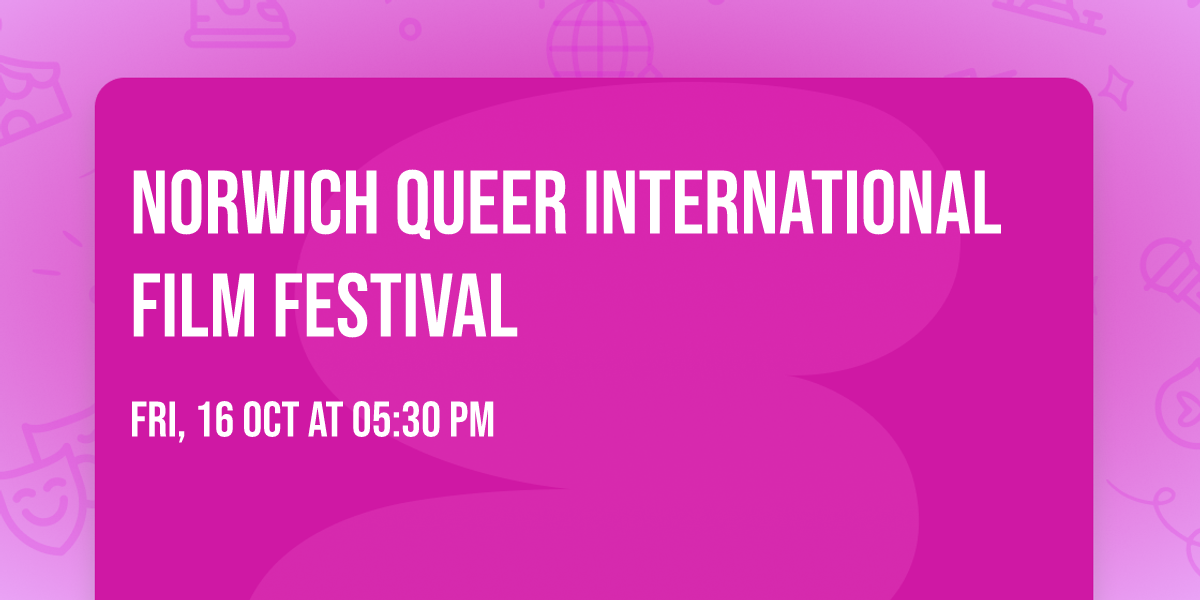 NORWICH QUEER INTERNATIONAL FILM FESTIVAL

FRI, 16 OCT AT 05:30 PM